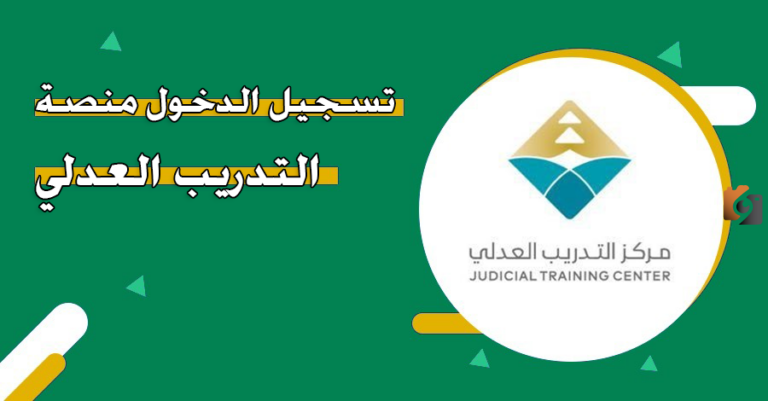 تسجيل الدخول منصة
التدريب العدلي

مركز التدريب العدلي
JUDICIAL TRAINING CENTER